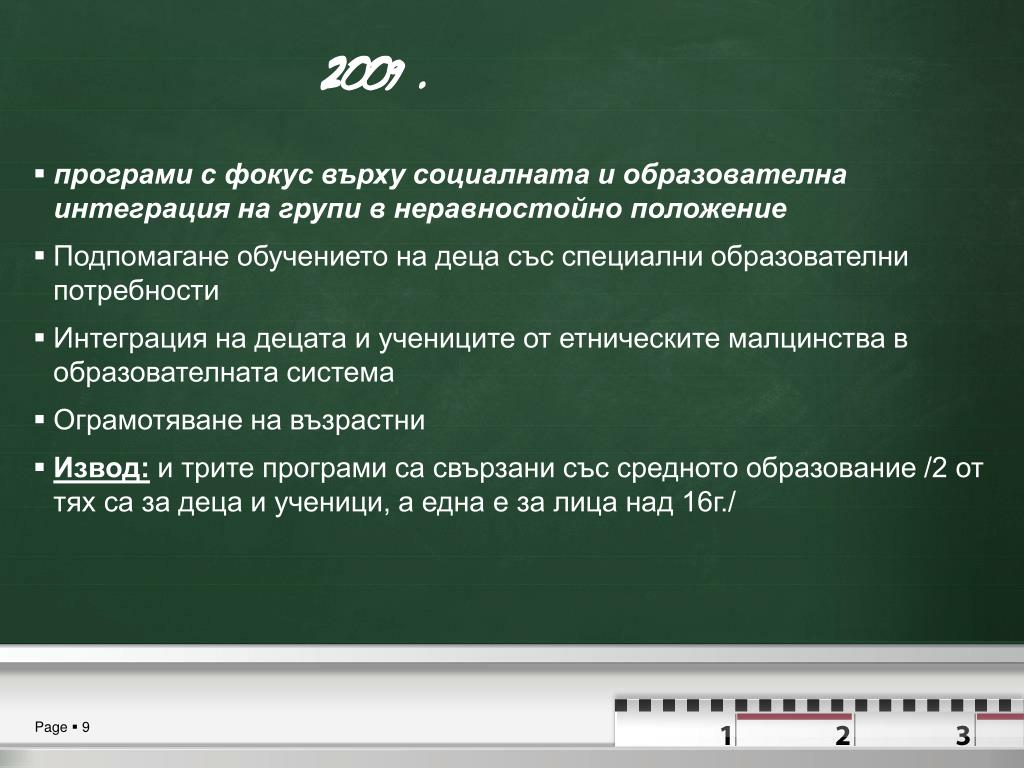 2009 .

▪ програми с фокус върху социалната и образователна интеграция на групи в неравностойно положение

▪ Подпомагане обучението на деца със специални образователни потребности

▪ Интеграция на децата и учениците от етническите малцинства в образователната система

▪ Ограмотяване на възрастни

▪ Извод: и трите програми са свързани със средното образование /2 от тях са за деца и ученици, а една е за лица над 16г./

Page ▪ 9

1 2 3